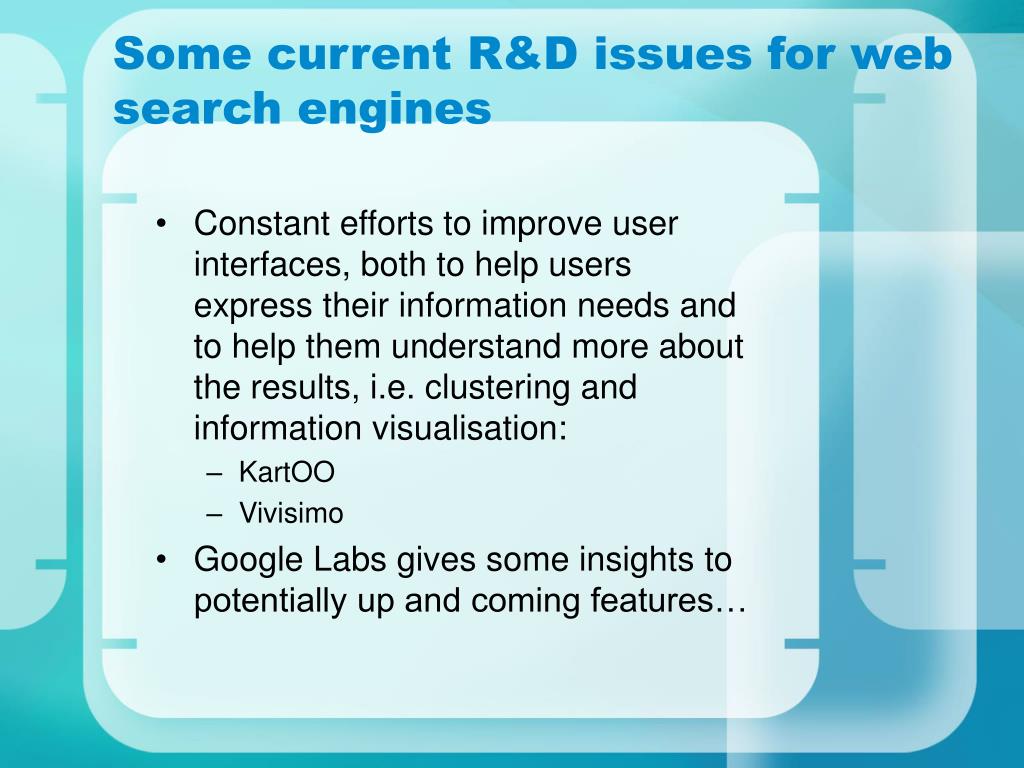 Some current R&D issues for web search engines

• Constant efforts to improve user interfaces, both to help users express their information needs and to help them understand more about the results, i.e. clustering and information visualisation:
– KartOO
– Vivisimo
• Google Labs gives some insights to potentially up and coming features…